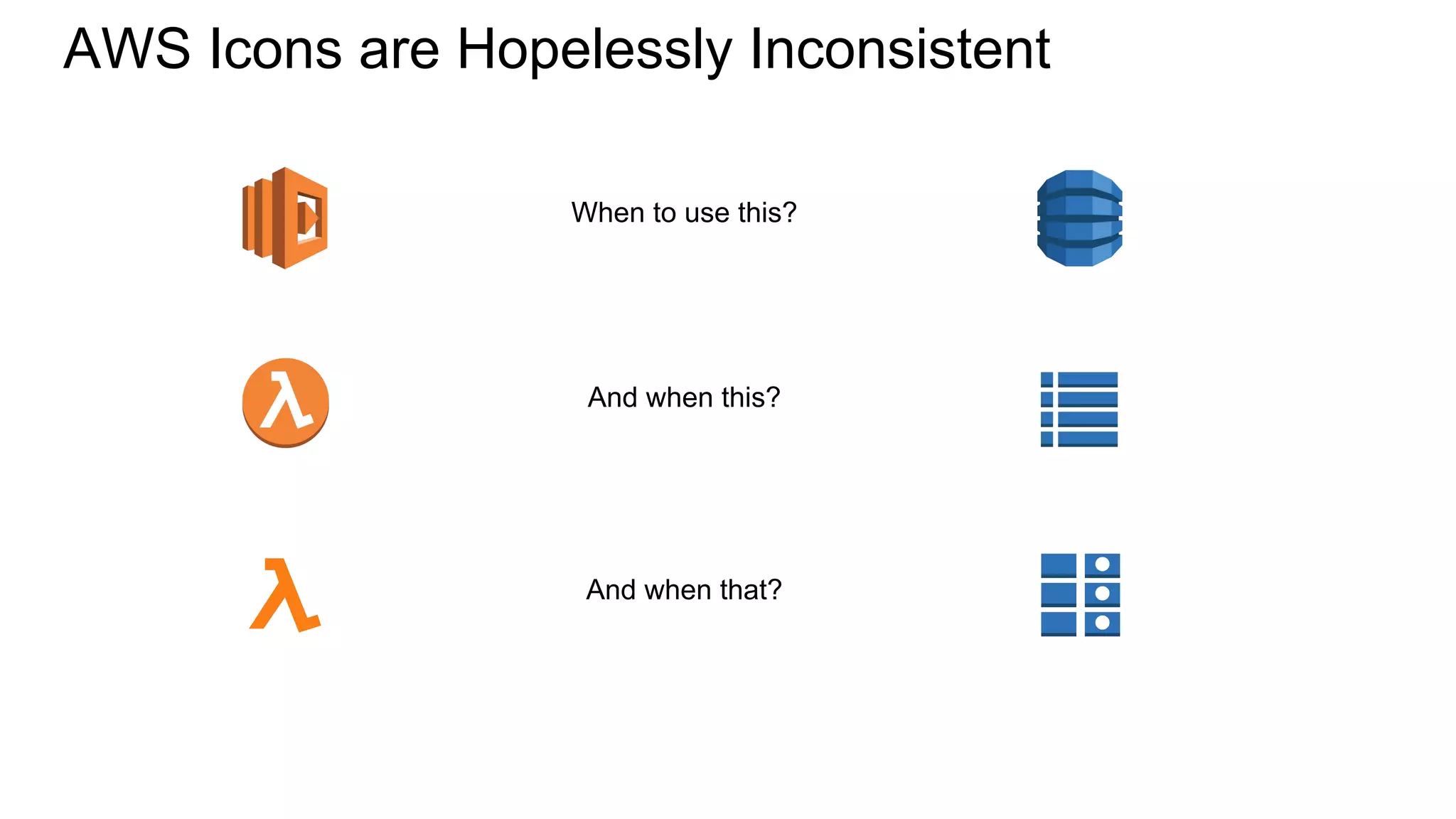 AWS Icons are Hopelessly Inconsistent

When to use this?

And when this?

And when that?